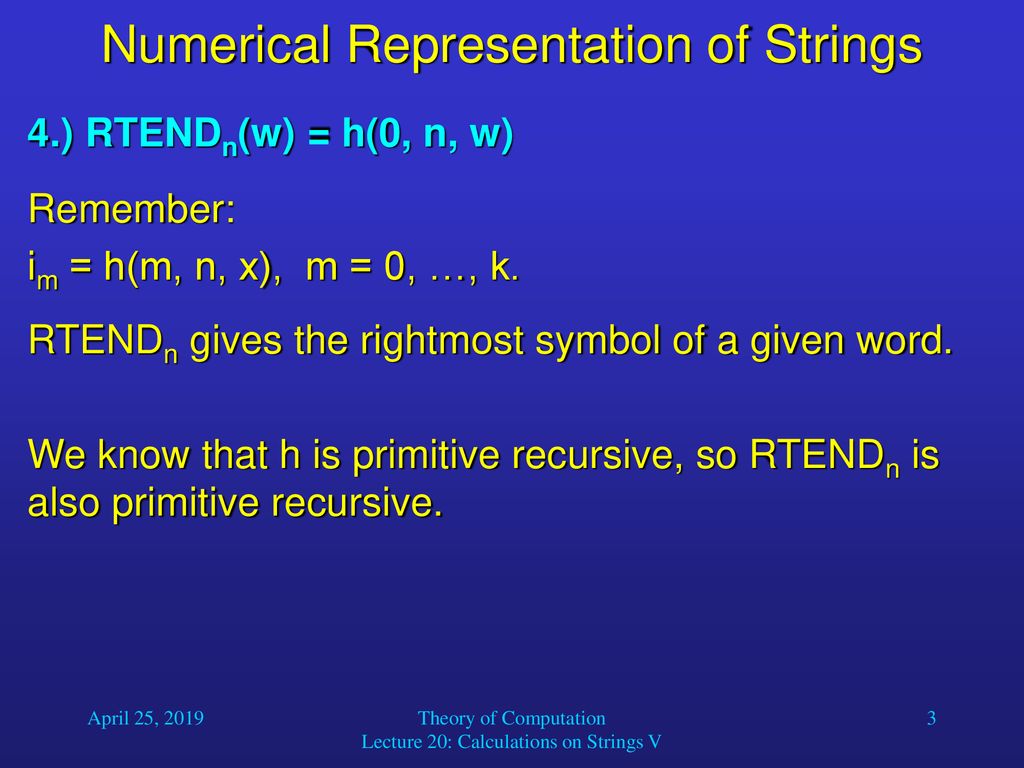 Numerical Representation of Strings

4.) $RTEND_n(w) = h(0, n, w)$

Remember:

$i_m = h(m, n, x)$, $m = 0, \ldots, k$.

$RTEND_n$ gives the rightmost symbol of a given word.

We know that h is primitive recursive, so $RTEND_n$ is also primitive recursive.

April 25, 2019

Theory of Computation
Lecture 20: Calculations on Strings V

3